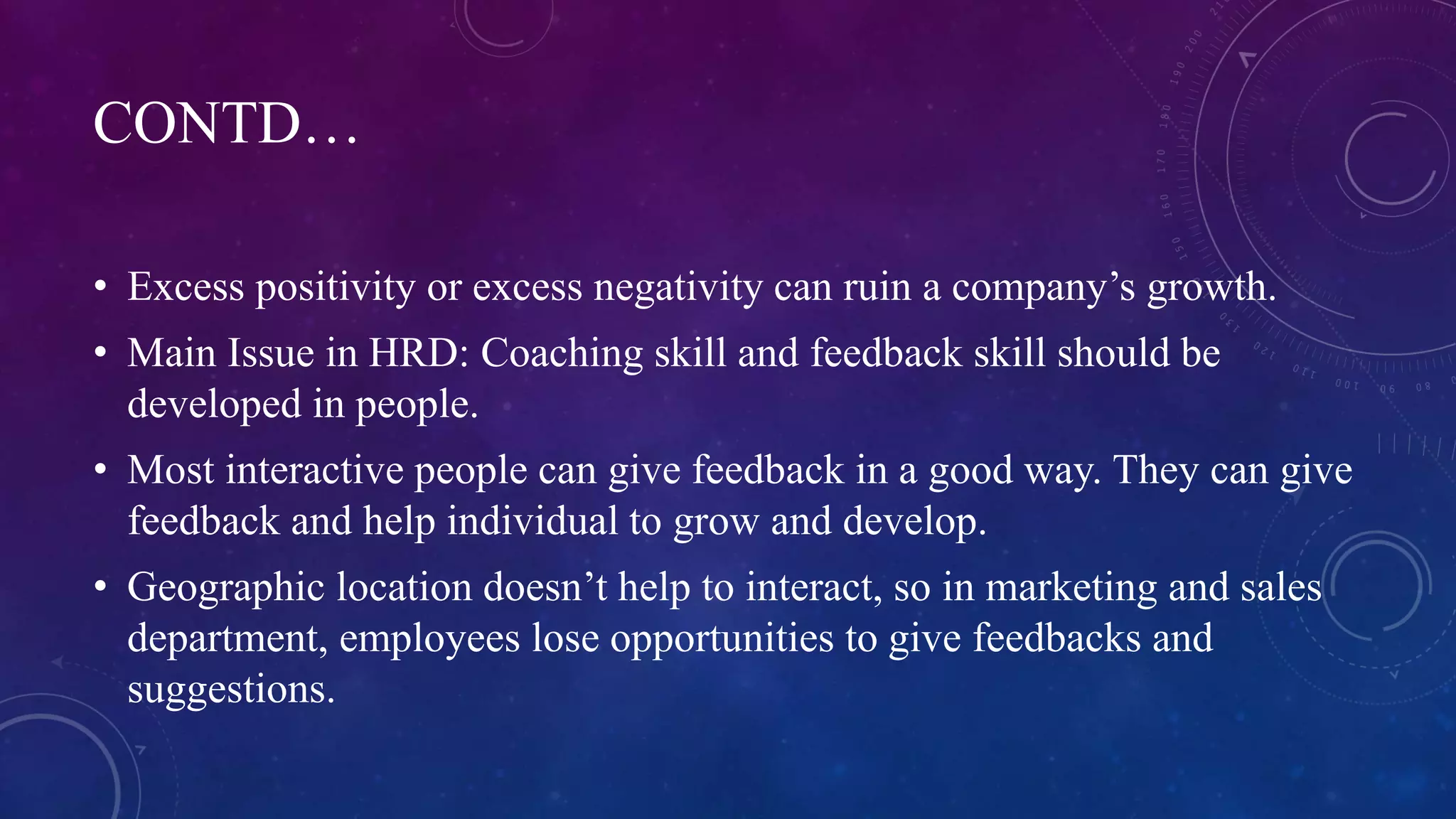 CONTD…

• Excess positivity or excess negativity can ruin a company’s growth.
• Main Issue in HRD: Coaching skill and feedback skill should be developed in people.
• Most interactive people can give feedback in a good way. They can give feedback and help individual to grow and develop.
• Geographic location doesn’t help to interact, so in marketing and sales department, employees lose opportunities to give feedbacks and suggestions.